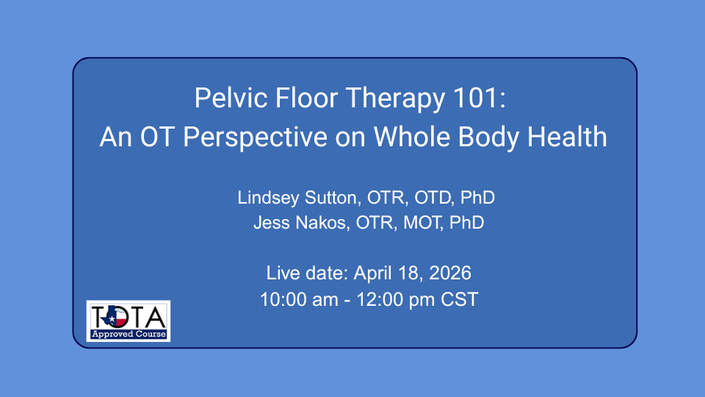 Pelvic Floor Therapy 101:
An OT Perspective on Whole Body Health

Lindsey Sutton, OTR, OTD, PhD
Jess Nakos, OTR, MOT, PhD

Live date: April 18, 2026
10:00 am - 12:00 pm CST

TOTA
Approved Course